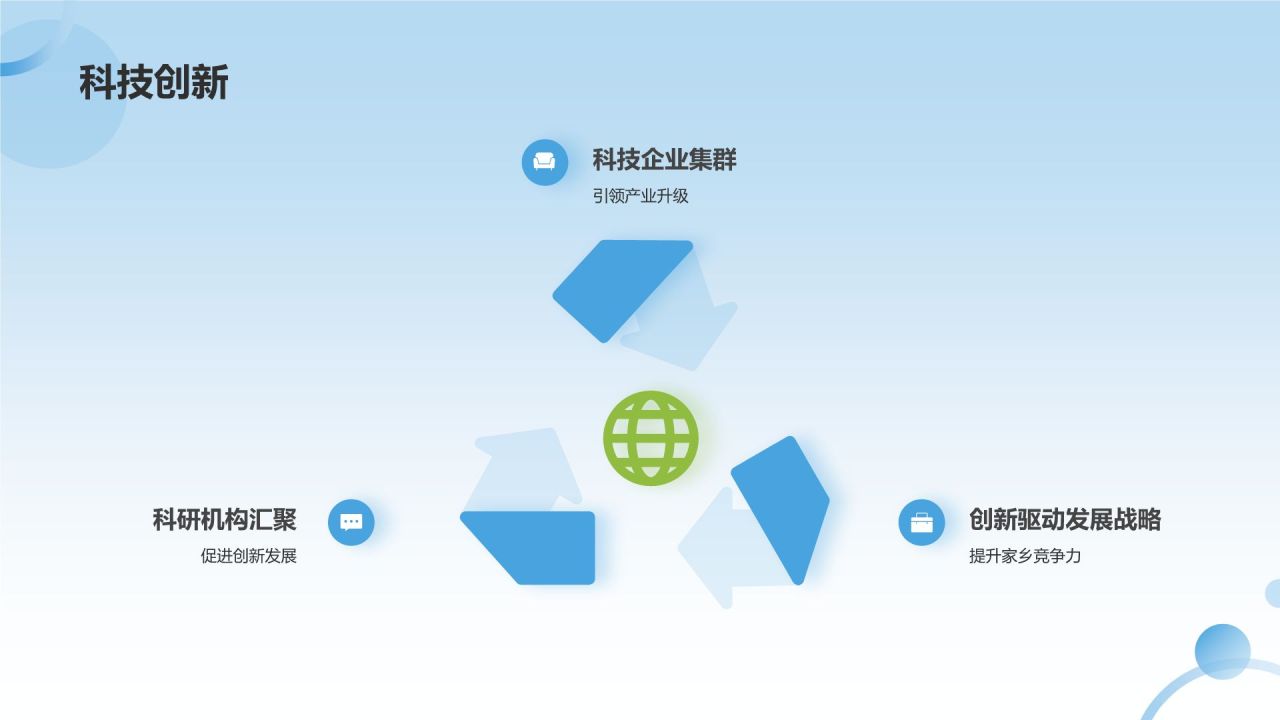 科技创新

科技企业集群
引领产业升级

科研机构汇聚
促进创新发展

创新驱动发展战略
提升家乡竞争力